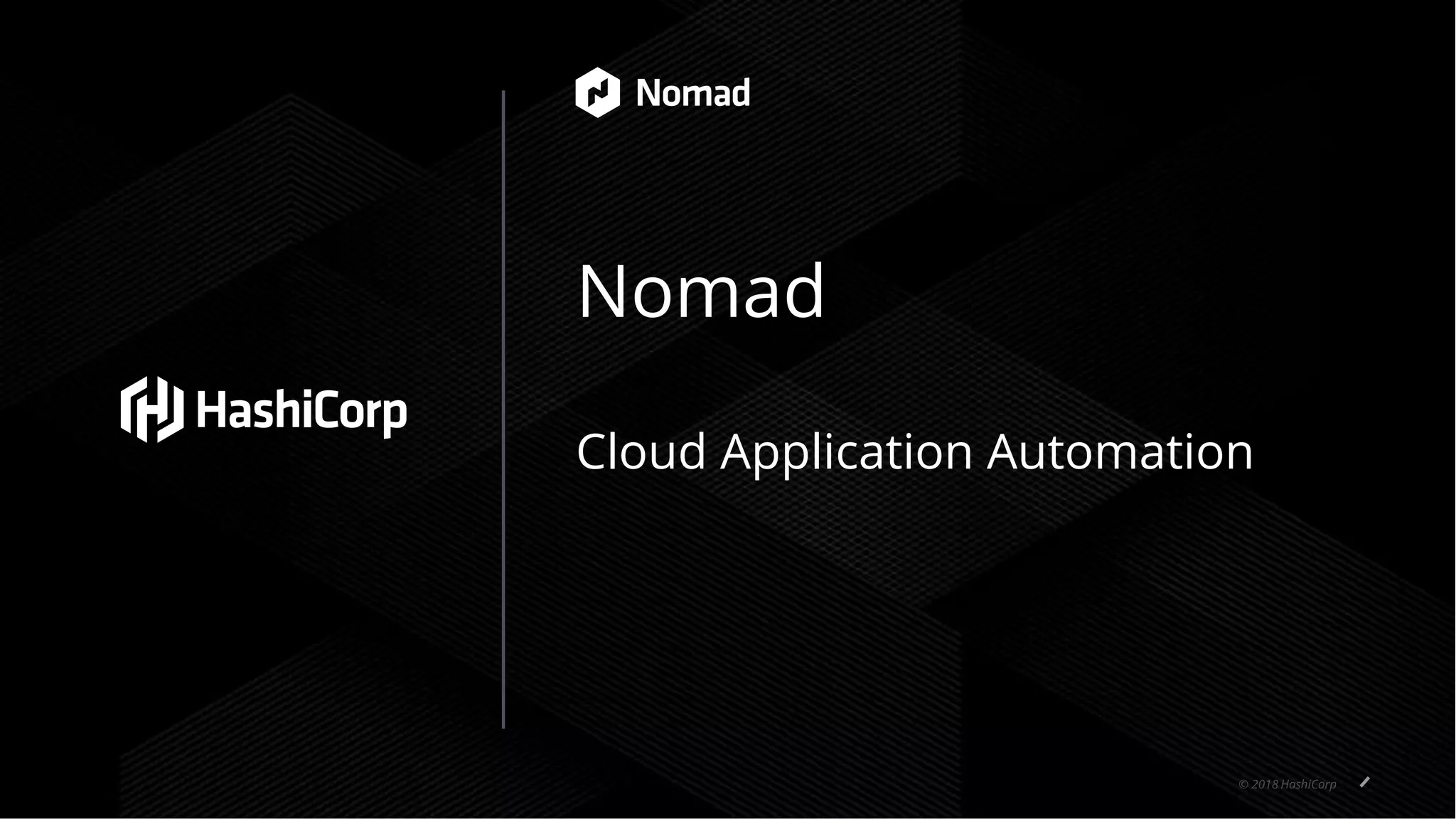 HashiCorp

Nomad

Nomad

Cloud Application Automation

© 2018 HashiCorp